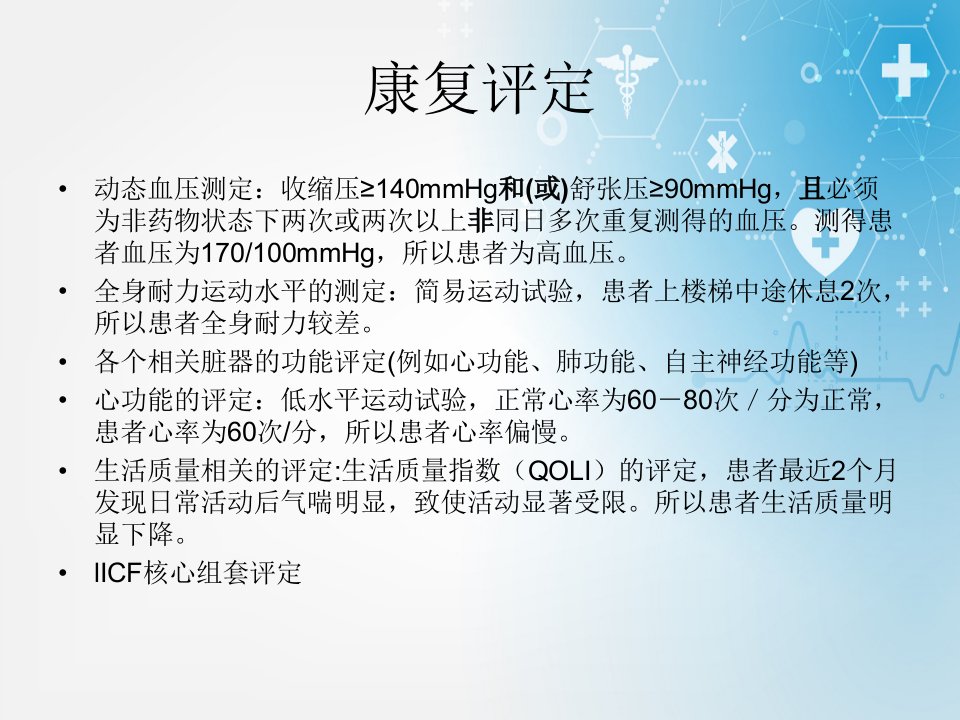 康复评定

• 动态血压测定：收缩压≥140mmHg和(或)舒张压≥90mmHg，且必须为非药物状态下两次或两次以上非同日多次重复测得的血压。测得患者血压为170/100mmHg，所以患者为高血压。
• 全身耐力运动水平的测定：简易运动试验，患者上楼梯中途休息2次，所以患者全身耐力较差。
• 各个相关脏器的功能评定(例如心功能、肺功能、自主神经功能等)
• 心功能的评定：低水平运动试验，正常心率为60－80次／分为正常，患者心率为60次/分，所以患者心率偏慢。
• 生活质量相关的评定:生活质量指数（QOLI）的评定，患者最近2个月发现日常活动后气喘明显，致使活动显著受限。所以患者生活质量明显下降。
• IICF核心组套评定